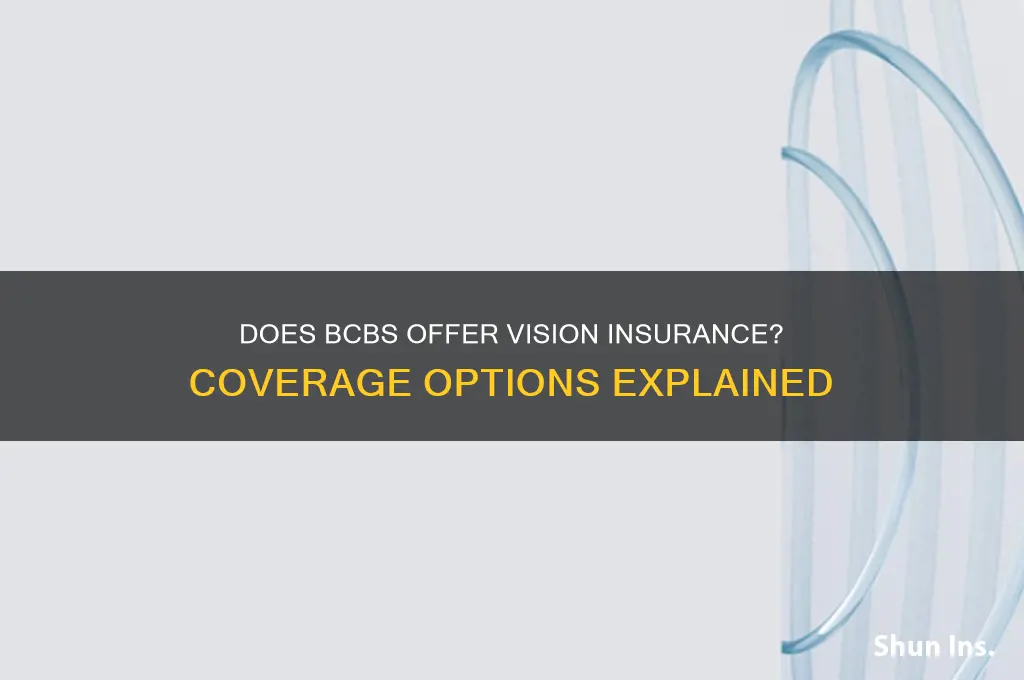 DOES BCBS OFFER VISION INSURANCE?
COVERAGE OPTIONS EXPLAINED

Shun Ins.